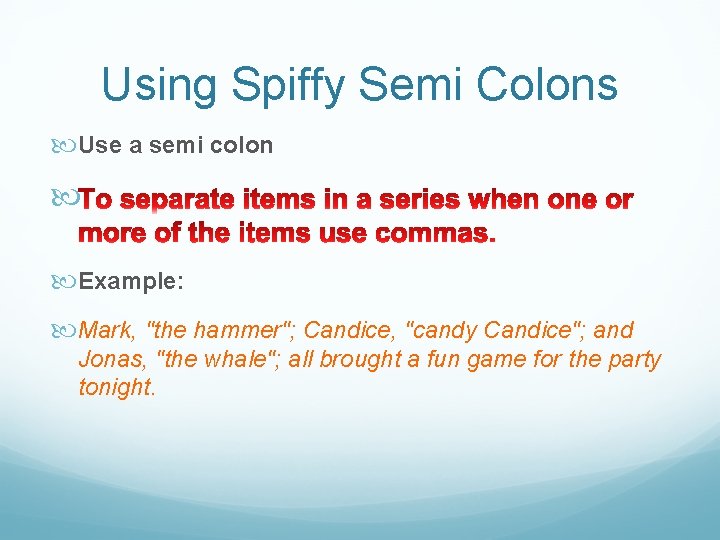 Using Spiffy Semi Colons

Use a semi colon

To separate items in a series when one or more of the items use commas.

Example:

Mark, "the hammer"; Candice, "candy Candice"; and Jonas, "the whale"; all brought a fun game for the party tonight.